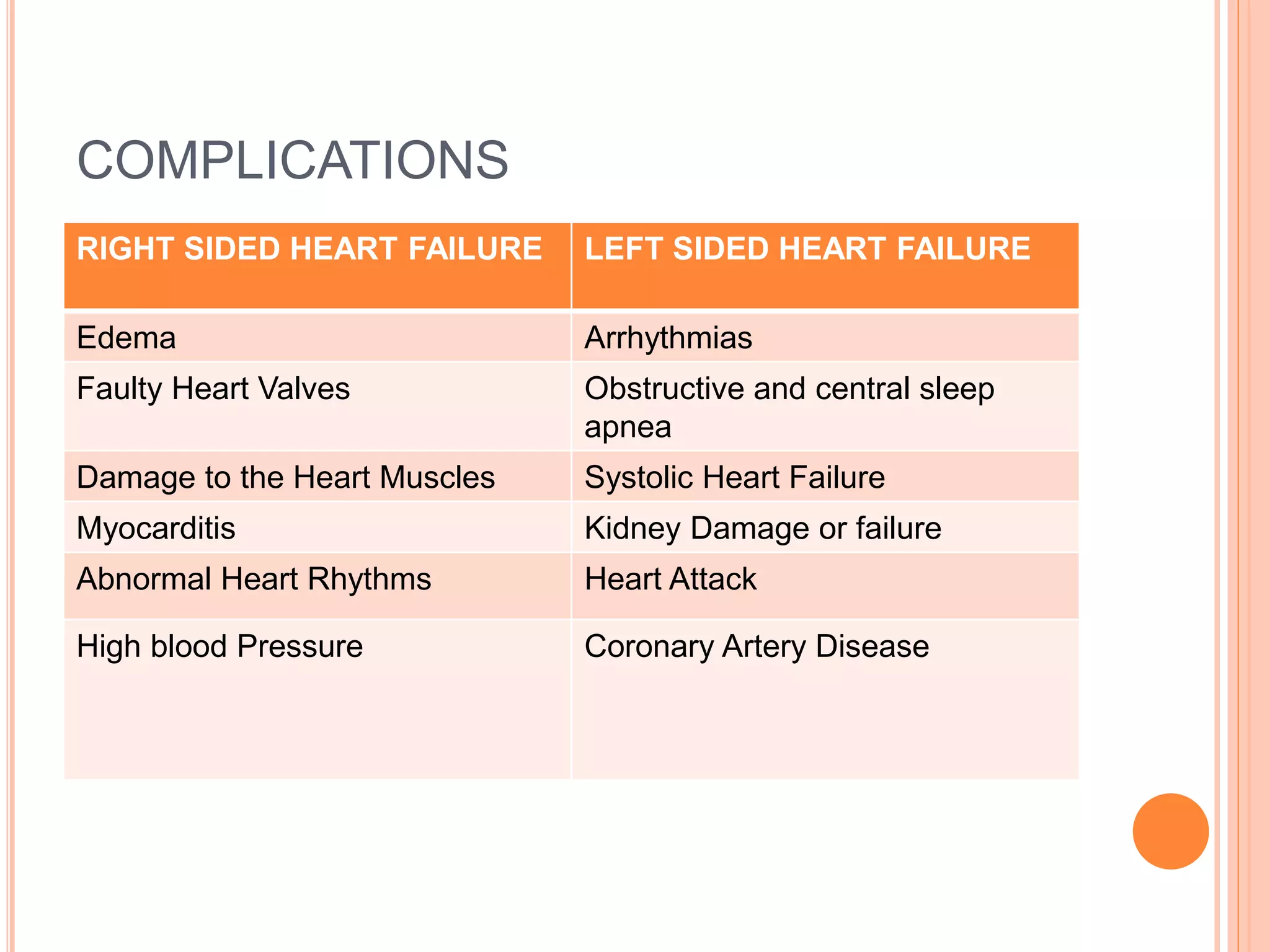 COMPLICATIONS

| RIGHT SIDED HEART FAILURE | LEFT SIDED HEART FAILURE |
|---|---|
| Edema | Arrhythmias |
| Faulty Heart Valves | Obstructive and central sleep apnea |
| Damage to the Heart Muscles | Systolic Heart Failure |
| Myocarditis | Kidney Damage or failure |
| Abnormal Heart Rhythms | Heart Attack |
| High blood Pressure | Coronary Artery Disease |